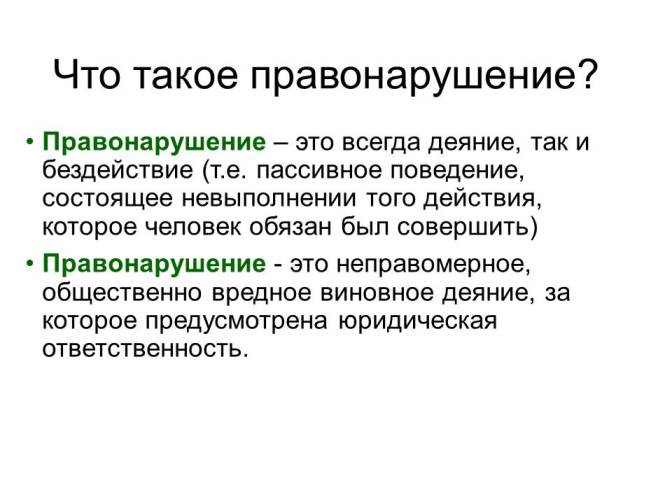 Что такое правонарушение?

• Правонарушение – это всегда деяние, так и бездействие (т.е. пассивное поведение, состоящее невыполнении того действия, которое человек обязан был совершить)

• Правонарушение - это неправомерное, общественно вредное виновное деяние, за которое предусмотрена юридическая ответственность.